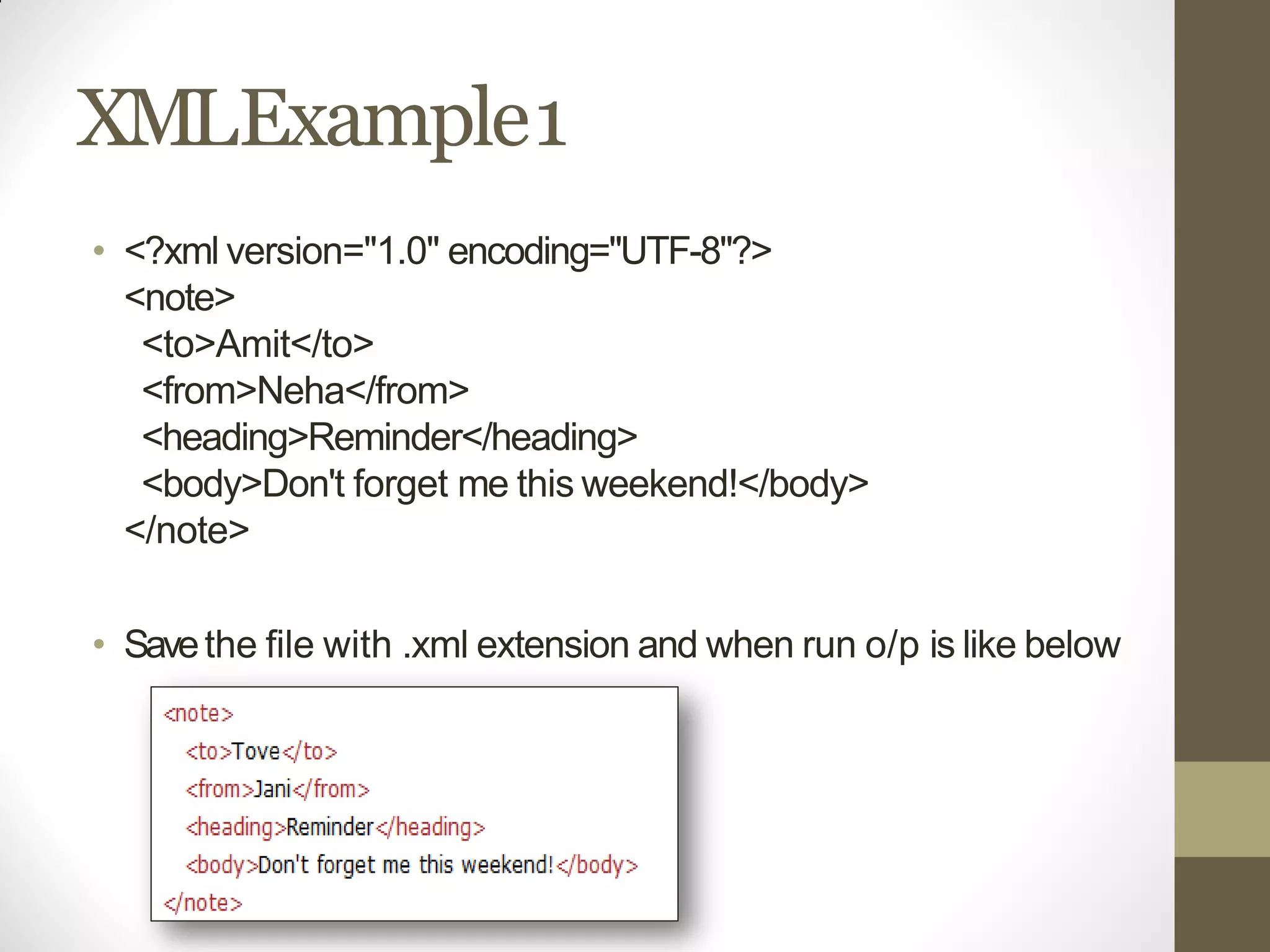 XML Example 1

• <?xml version="1.0" encoding="UTF-8"?>
<note>
<to>Amit</to>
<from>Neha</from>
<heading>Reminder</heading>
<body>Don't forget me this weekend!</body>
</note>

• Save the file with .xml extension and when run o/p is like below

<note>
<to>Tove</to>
<from>Jani</from>
<heading>Reminder</heading>
<body>Don't forget me this weekend!</body>
</note>